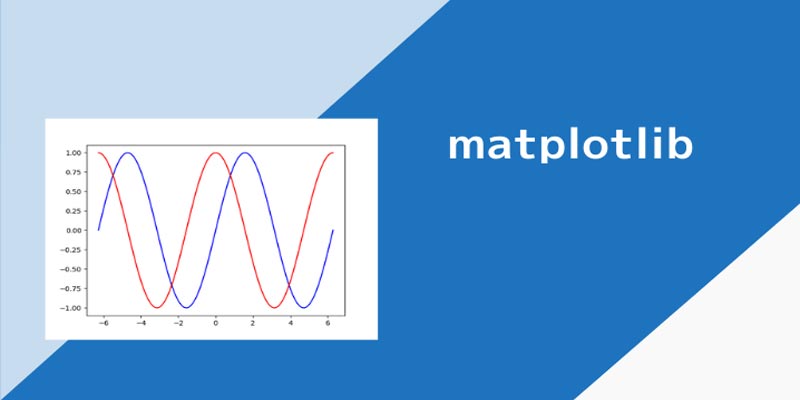 1.00
0.75
0.50
0.25
0.00
−0.25
−0.50
−0.75
−1.00

−6
−4
−2
0
2
4
6

matplotlib